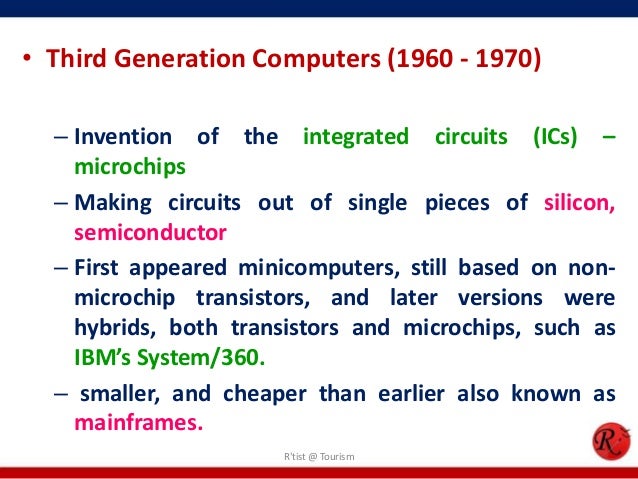 • Third Generation Computers (1960 - 1970)

– Invention of the integrated circuits (ICs) – microchips

– Making circuits out of single pieces of silicon, semiconductor

– First appeared minicomputers, still based on non-microchip transistors, and later versions were hybrids, both transistors and microchips, such as IBM's System/360.

– smaller, and cheaper than earlier also known as mainframes.

R'tist @ Tourism

R